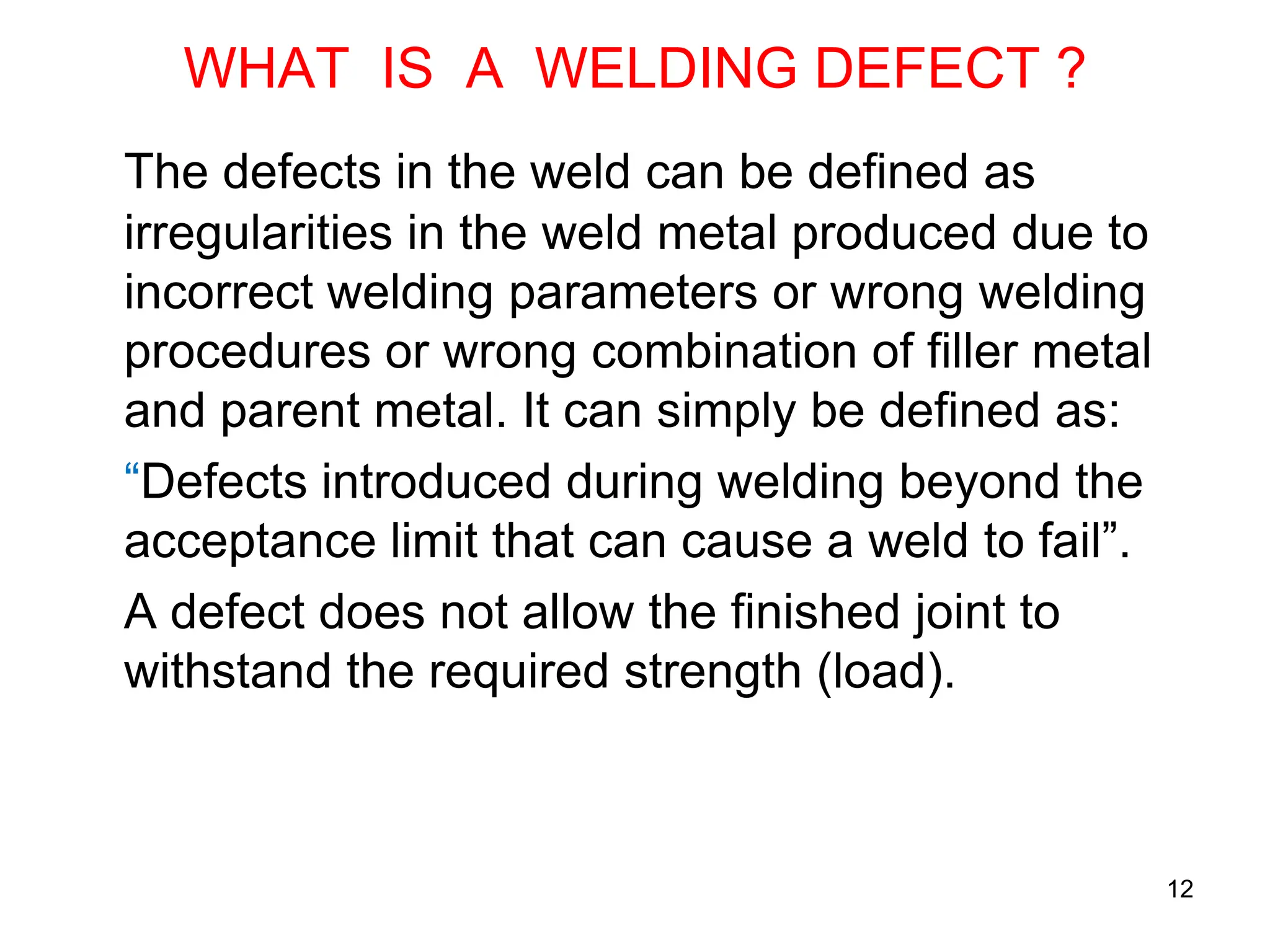 WHAT IS A WELDING DEFECT ?

The defects in the weld can be defined as irregularities in the weld metal produced due to incorrect welding parameters or wrong welding procedures or wrong combination of filler metal and parent metal. It can simply be defined as:

“Defects introduced during welding beyond the acceptance limit that can cause a weld to fail”.

A defect does not allow the finished joint to withstand the required strength (load).

12